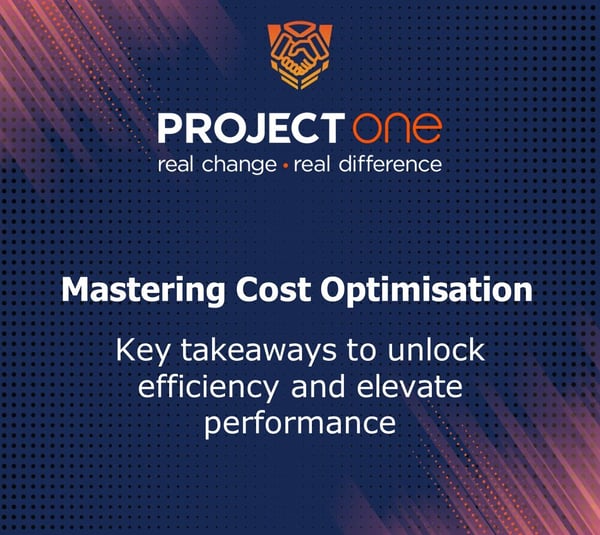 PROJECT one
real change • real difference

Mastering Cost Optimisation

Key takeaways to unlock efficiency and elevate performance